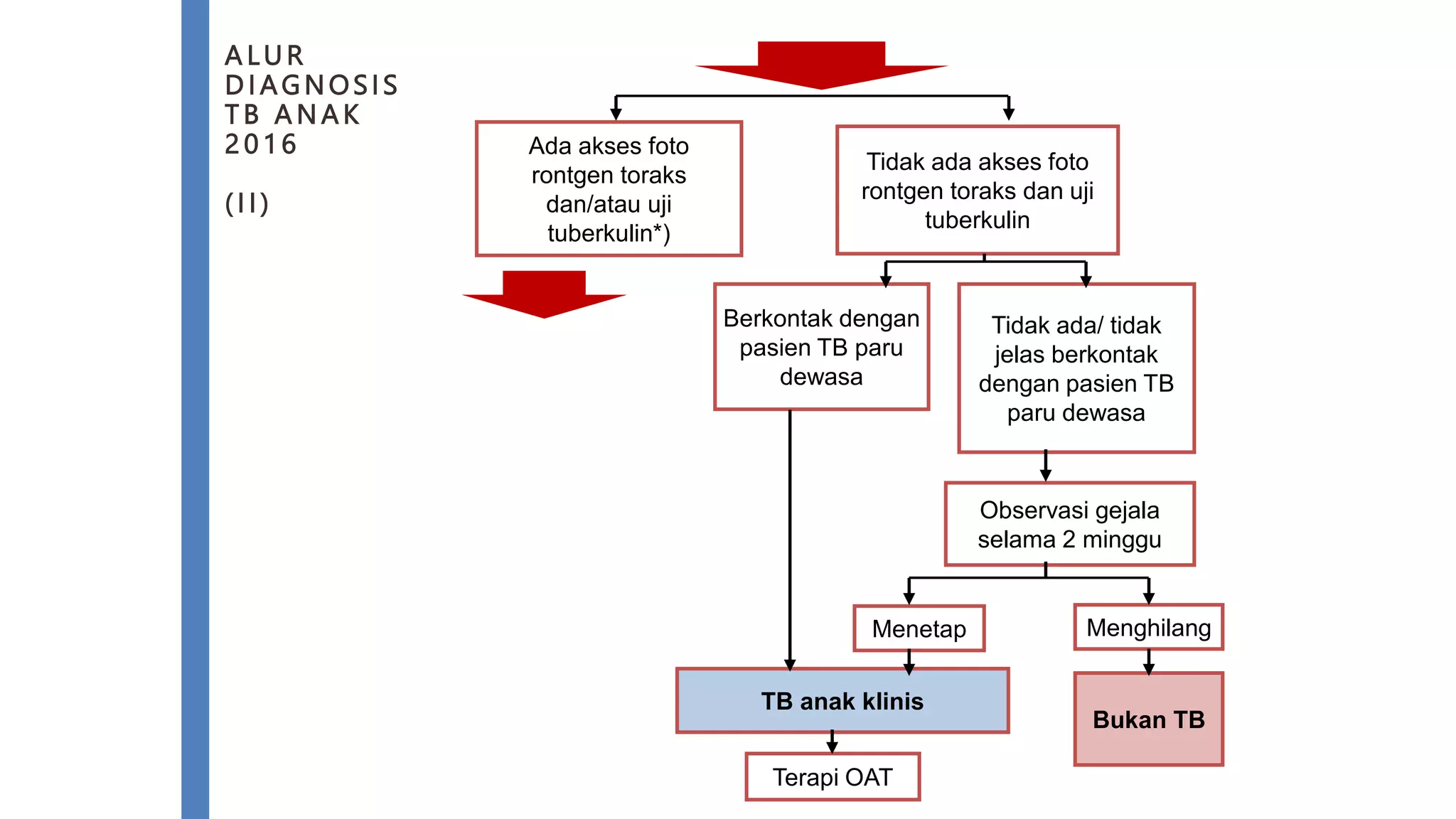 ALUR DIAGNOSIS TB ANAK 2016

(II)

Ada akses foto rontgen toraks dan/atau uji tuberkulin*)

Tidak ada akses foto rontgen toraks dan uji tuberkulin

Berkontak dengan pasien TB paru dewasa

Tidak ada/ tidak jelas berkontak dengan pasien TB paru dewasa

Observasi gejala selama 2 minggu

Menetap

Menghilang

TB anak klinis

Bukan TB

Terapi OAT